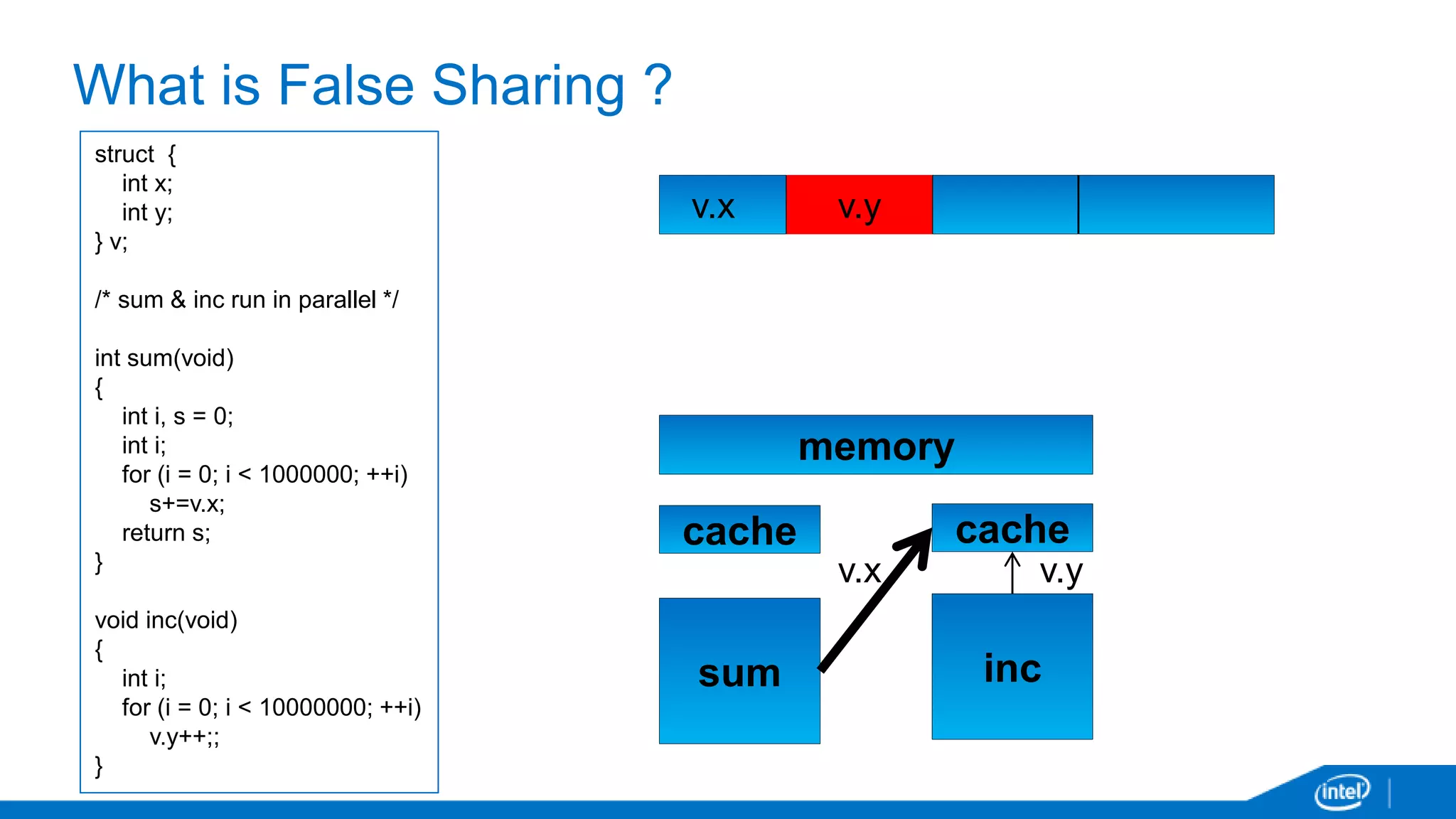 What is False Sharing ?

struct {
int x;
int y;
} v;

/* sum & inc run in parallel */

int sum(void)
{
int i, s = 0;
int i;
for (i = 0; i < 1000000; ++i)
s+=v.x;
return s;
}

void inc(void)
{
int i;
for (i = 0; i < 10000000; ++i)
v.y++;;
}

v.x v.y

memory

cache

cache

v.x

v.y

sum

inc

intel